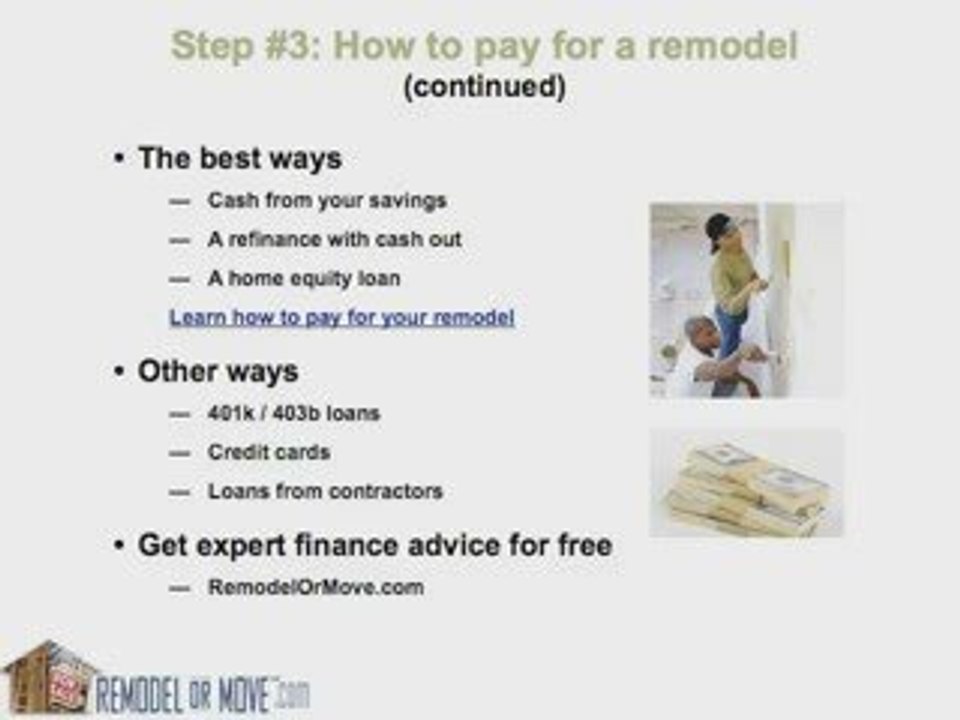 Step #3: How to pay for a remodel
(continued)

• The best ways

— Cash from your savings
— A refinance with cash out
— A home equity loan

Learn how to pay for your remodel

• Other ways

— 401k / 403b loans
— Credit cards
— Loans from contractors

• Get expert finance advice for free

— RemodelOrMove.com

REMODEL OR MOVE.com